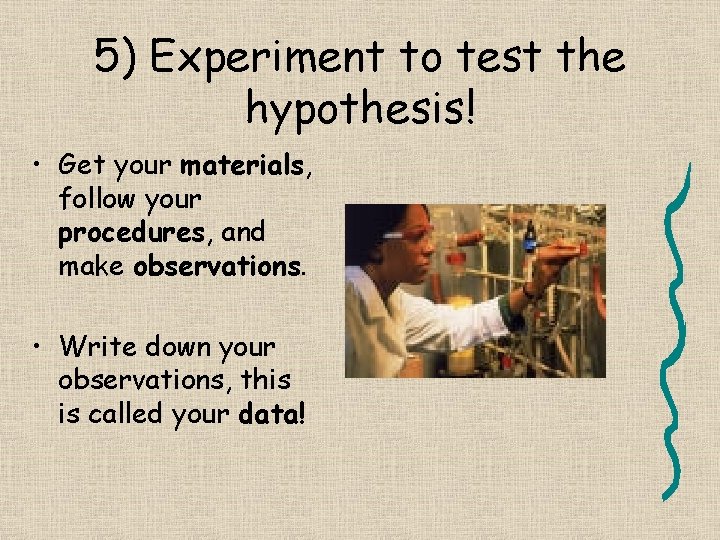 5) Experiment to test the hypothesis!

• Get your materials, follow your procedures, and make observations.

• Write down your observations, this is called your data!